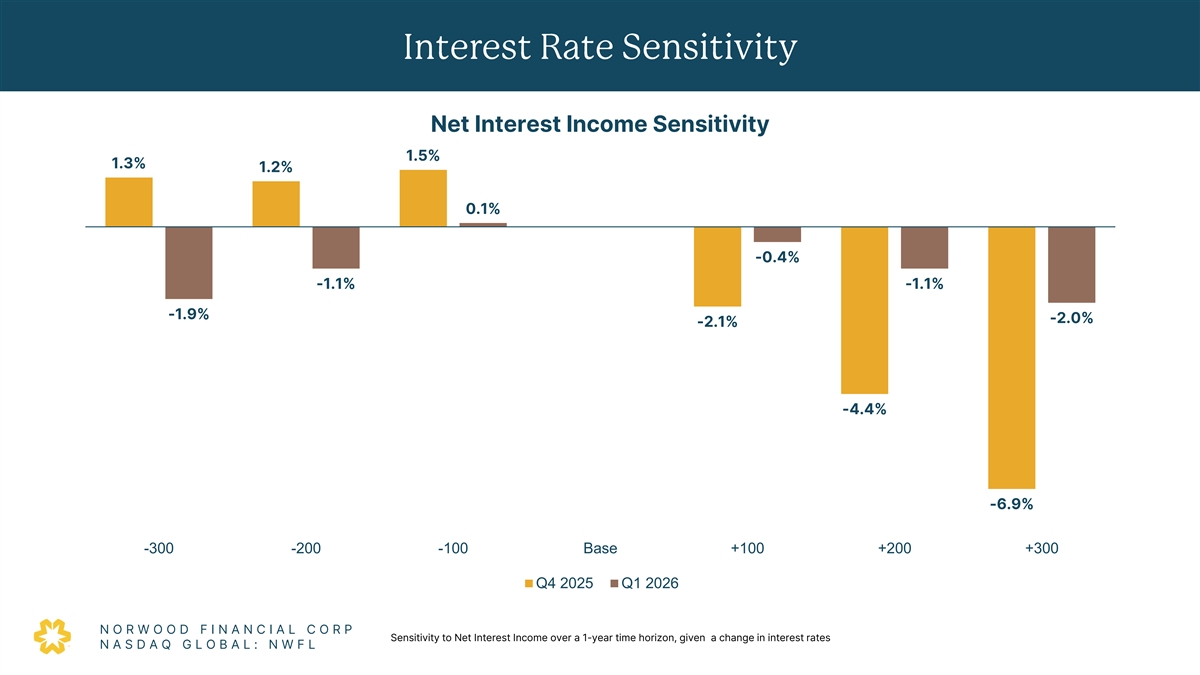 Interest Rate Sensitivity

Net Interest Income Sensitivity

1.3%
-1.9%
1.2%
-1.1%
1.5%
0.1%
-2.1%
-0.4%
-4.4%
-1.1%
-6.9%
-2.0%

-300 -200 -100 Base +100 +200 +300

Q4 2025 Q1 2026

NORWOOD FINANCIAL CORP
NASDAQ GLOBAL: NWFL

Sensitivity to Net Interest Income over a 1-year time horizon, given a change in interest rates